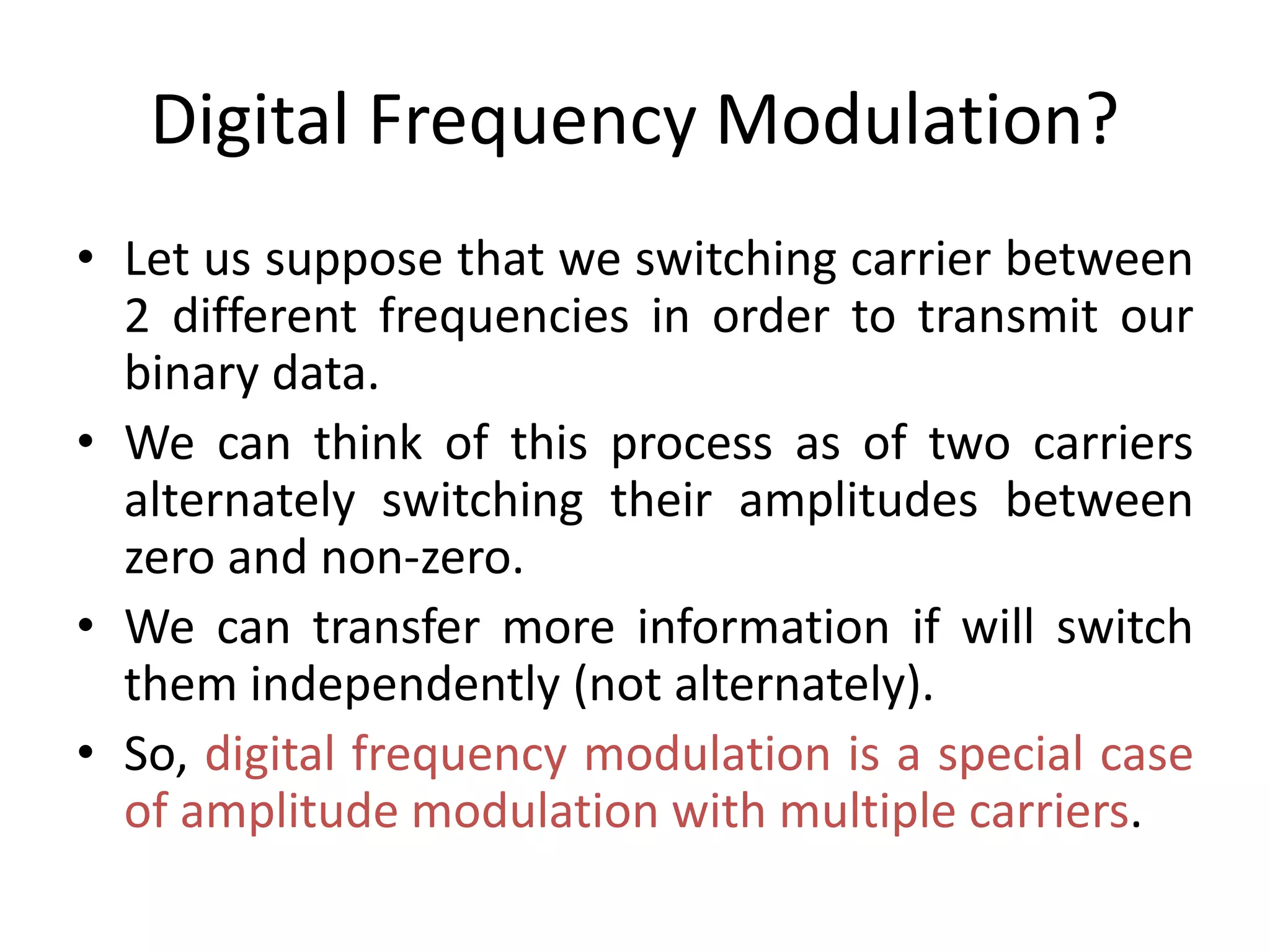 Digital Frequency Modulation?

• Let us suppose that we switching carrier between 2 different frequencies in order to transmit our binary data.

• We can think of this process as of two carriers alternately switching their amplitudes between zero and non-zero.

• We can transfer more information if will switch them independently (not alternately).

• So, digital frequency modulation is a special case of amplitude modulation with multiple carriers.